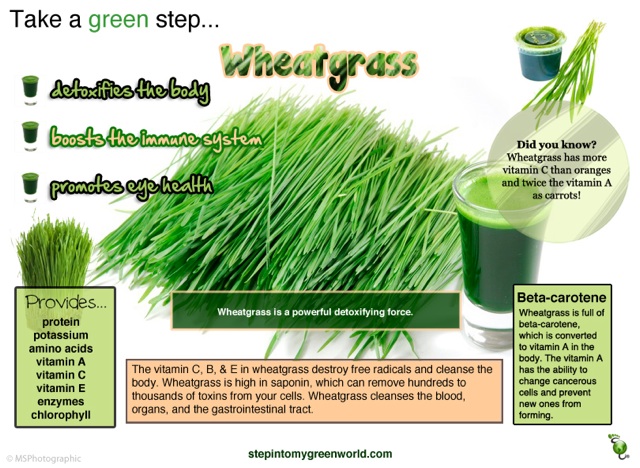 Take a green step...

Wheatgrass

detoxifies the body

boosts the immune system

promotes eye health

Did you know?
Wheatgrass has more vitamin C than oranges and twice the vitamin A as carrots!

Provides...
protein
potassium
amino acids
vitamin A
vitamin C
vitamin E
enzymes
chlorophyll

Wheatgrass is a powerful detoxifying force.

The vitamin C, B, & E in wheatgrass destroy free radicals and cleanse the body. Wheatgrass is high in saponin, which can remove hundreds to thousands of toxins from your cells. Wheatgrass cleanses the blood, organs, and the gastrointestinal tract.

Beta-carotene
Wheatgrass is full of beta-carotene, which is converted to vitamin A in the body. The vitamin A has the ability to change cancerous cells and prevent new ones from forming.

© MSPhotographic

stepintomygreenworld.com